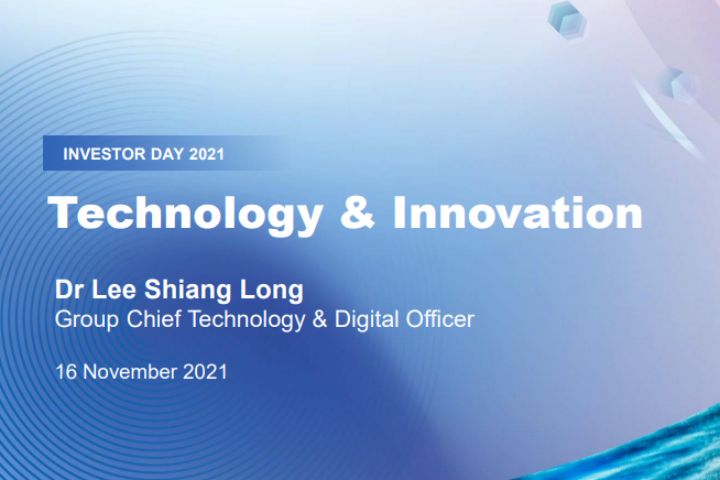 INVESTOR DAY 2021

Technology & Innovation

Dr Lee Shiang Long
Group Chief Technology & Digital Officer

16 November 2021